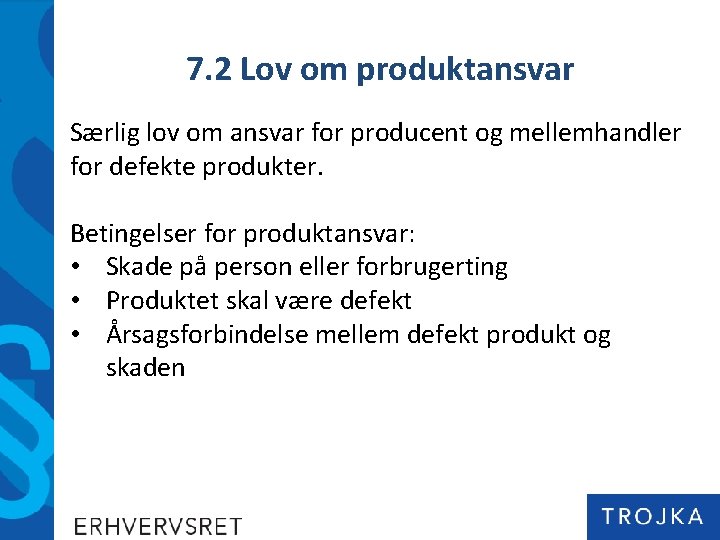 7.2 Lov om produktansvar

Særlig lov om ansvar for producent og mellemhandler for defekte produkter.

Betingelser for produktansvar:
• Skade på person eller forbrugerting
• Produktet skal være defekt
• Årsagsforbindelse mellem defekt produkt og skaden

ERHVERVSRET

TROJKA